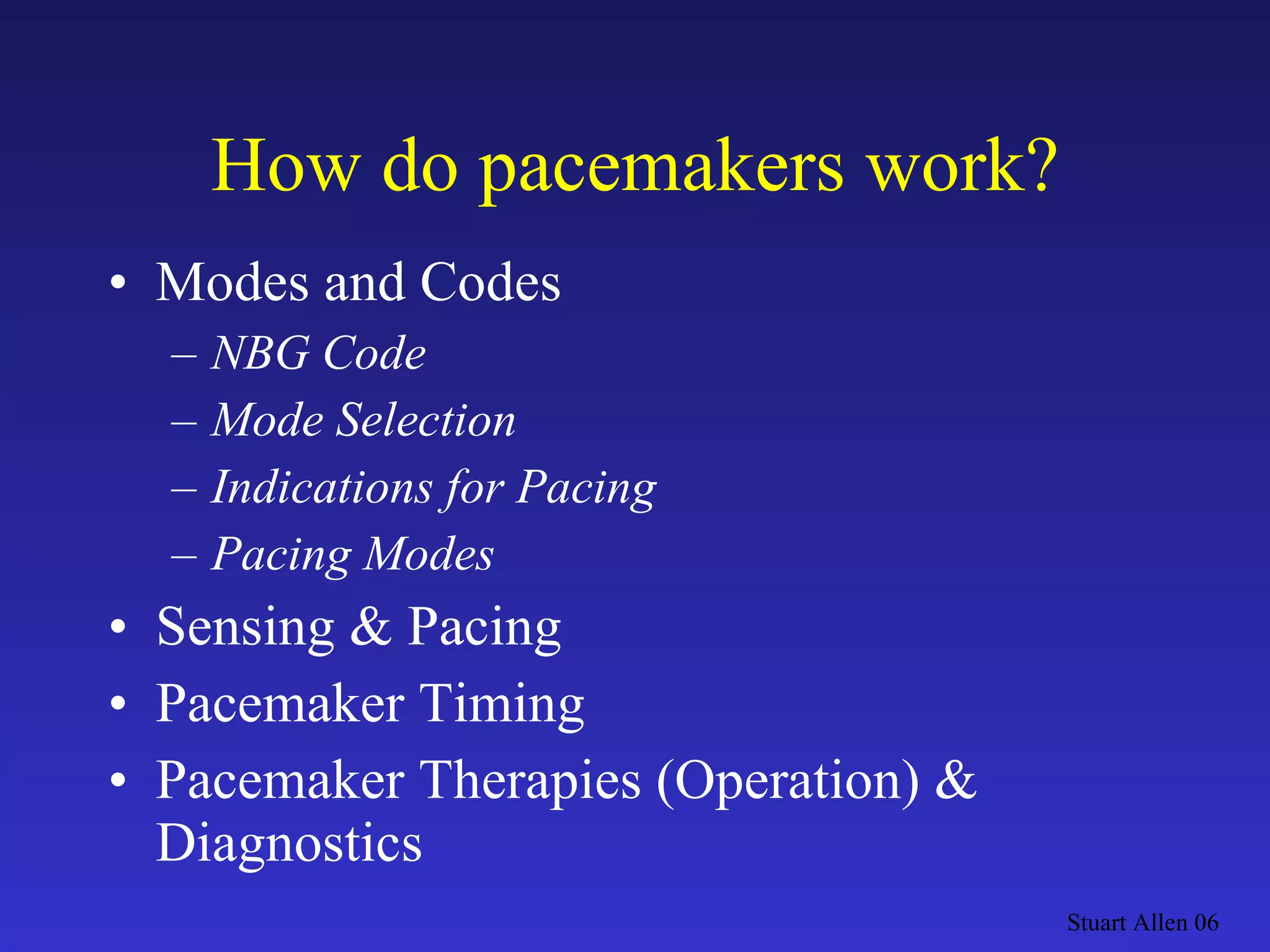 How do pacemakers work?

• Modes and Codes
– NBG Code
– Mode Selection
– Indications for Pacing
– Pacing Modes
• Sensing & Pacing
• Pacemaker Timing
• Pacemaker Therapies (Operation) & Diagnostics

Stuart Allen 06